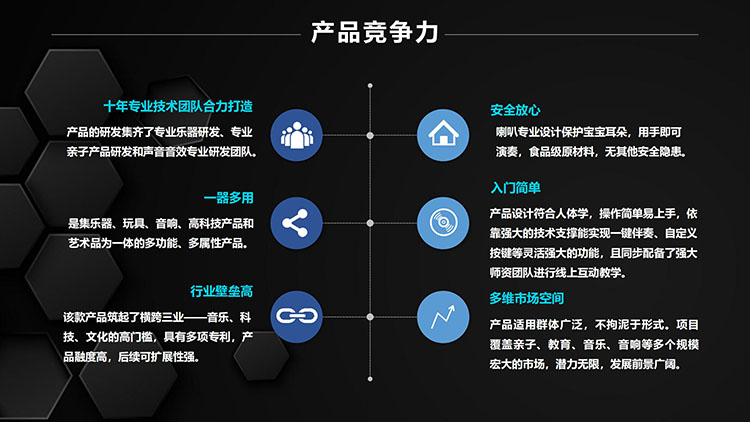 产品竞争力

十年专业技术团队合力打造

产品的研发集齐了专业乐器研发、专业亲子产品研发和声音音效专业研发团队。

一器多用

是集乐器、玩具、音响、高科技产品和艺术品为一体的多功能、多属性产品。

行业壁垒高

该款产品筑起了横跨三业——音乐、科技、文化的高门槛，具有多项专利，产品融度高，后续可扩展性强。

安全放心

喇叭专业设计保护宝宝耳朵，用手即可演奏，食品级原材料，无其他安全隐患。

入门简单

产品设计符合人体学，操作简单易上手，依靠强大的技术支撑能实现一键伴奏、自定义按键等灵活强大的功能，且同步配备了强大师资团队进行线上互动教学。

多维市场空间

产品适用群体广泛，不拘泥于形式。项目覆盖亲子、教育、音乐、音响等多个规模宏大的市场，潜力无限，发展前景广阔。